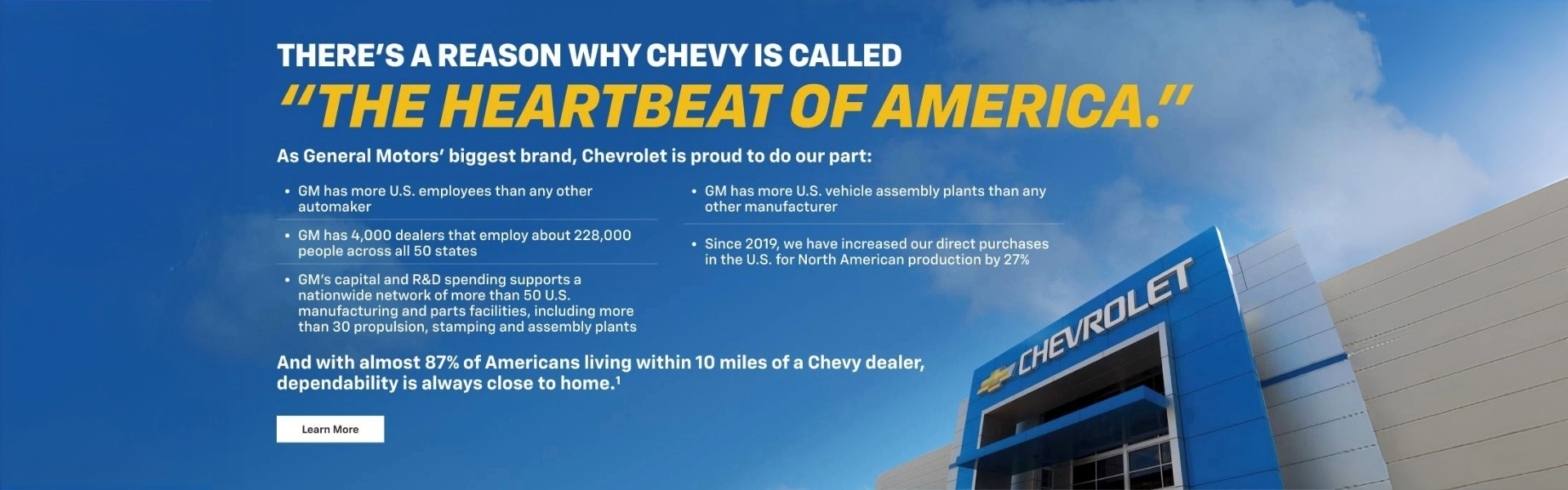 THERE'S A REASON WHY CHEVY IS CALLED
"THE HEARTBEAT OF AMERICA."

As General Motors' biggest brand, Chevrolet is proud to do our part:

• GM has more U.S. employees than any other automaker

• GM has 4,000 dealers that employ about 228,000 people across all 50 states

• GM's capital and R&D spending supports a nationwide network of more than 50 U.S. manufacturing and parts facilities, including more than 30 propulsion, stamping and assembly plants

• GM has more U.S. vehicle assembly plants than any other manufacturer

• Since 2019, we have increased our direct purchases in the U.S. for North American production by 27%

And with almost 87% of Americans living within 10 miles of a Chevy dealer, dependability is always close to home.$^1$

Learn More

CHEVROLET